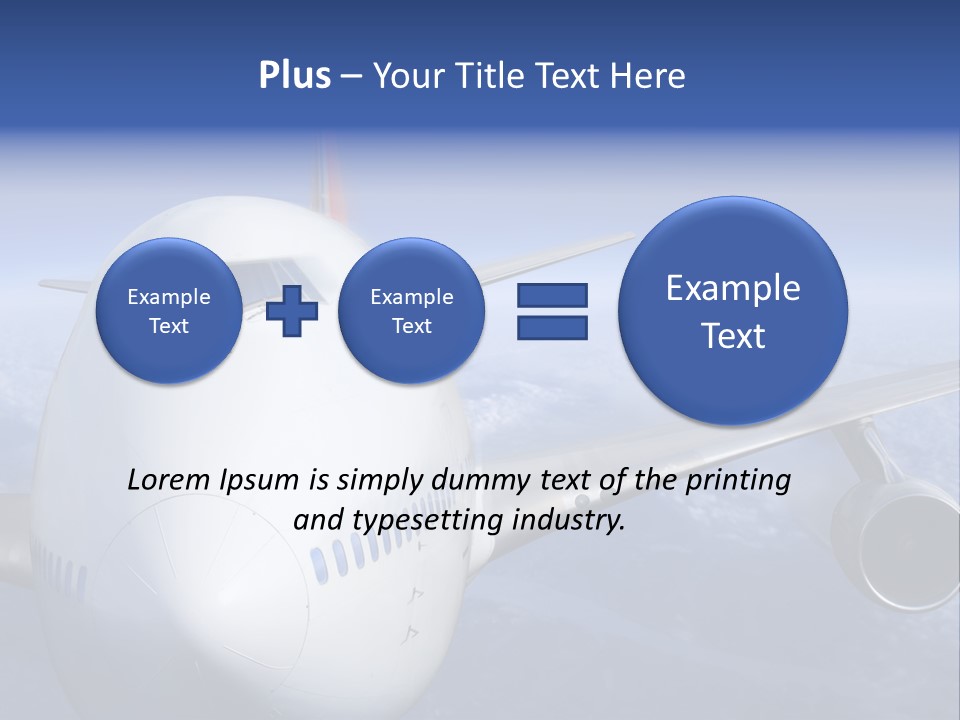 Plus – Your Title Text Here

Example Text

Example Text

Example Text

Lorem Ipsum is simply dummy text of the printing and typesetting industry.